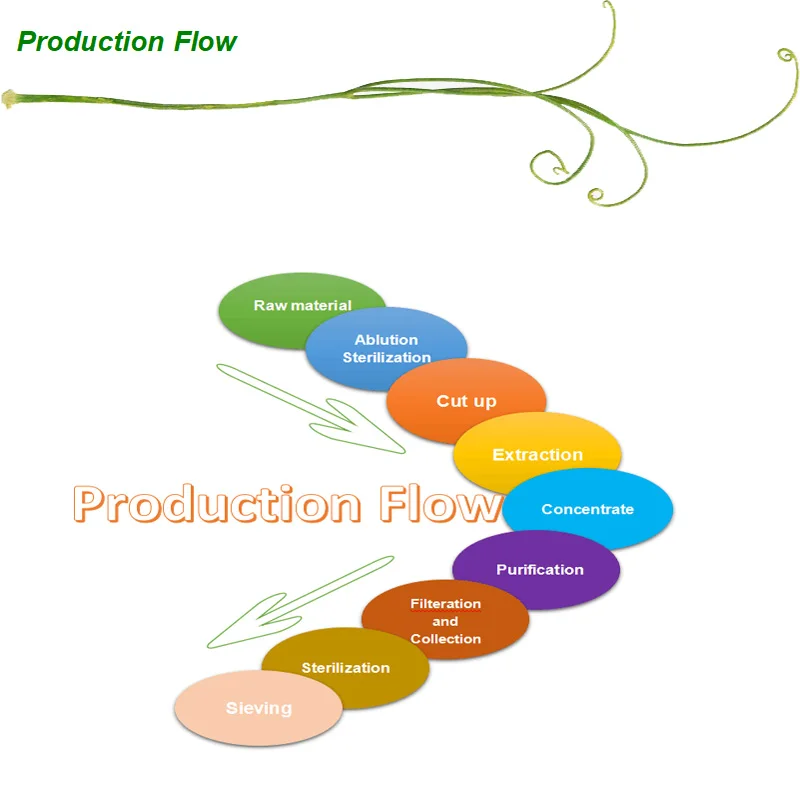 Production Flow

Raw material

Ablution Sterilization

Cut up

Extraction

Production Flow

Concentrate

Purification

Filteration and Collection

Sterilization

Sieving